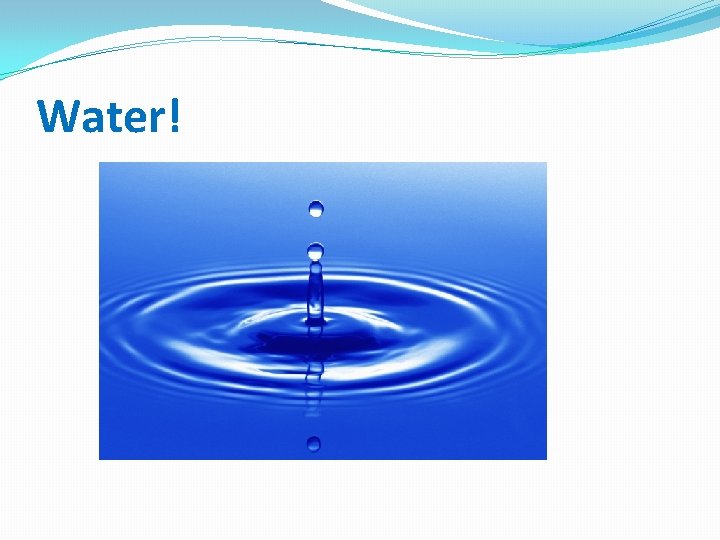 Water!